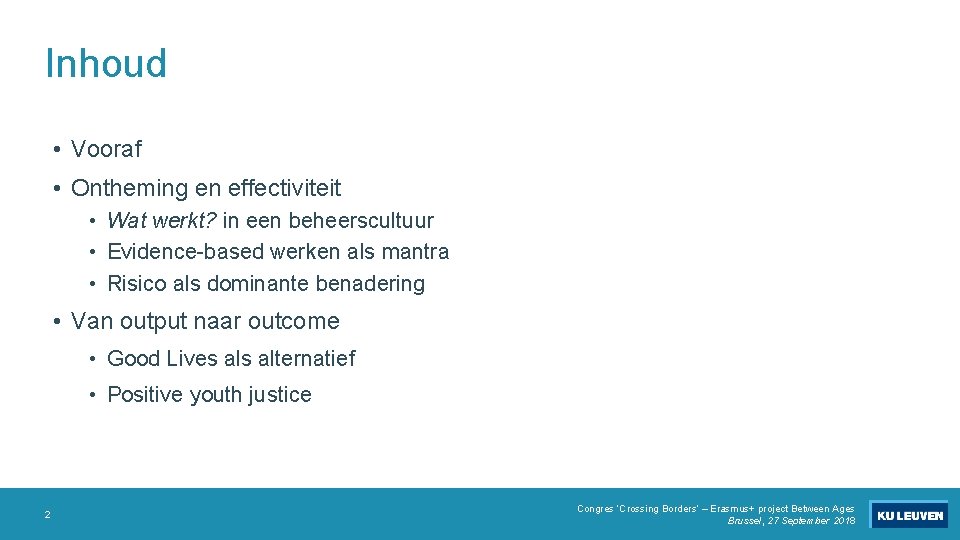 Inhoud

• Vooraf
• Ontheming en effectiviteit
  • Wat werkt? in een beheerscultuur
  • Evidence-based werken als mantra
  • Risico als dominante benadering
• Van output naar outcome
  • Good Lives als alternatief
  • Positive youth justice

2

Congres 'Crossing Borders' – Erasmus+ project Between Ages
Brussel, 27 September 2018

KU LEUVEN